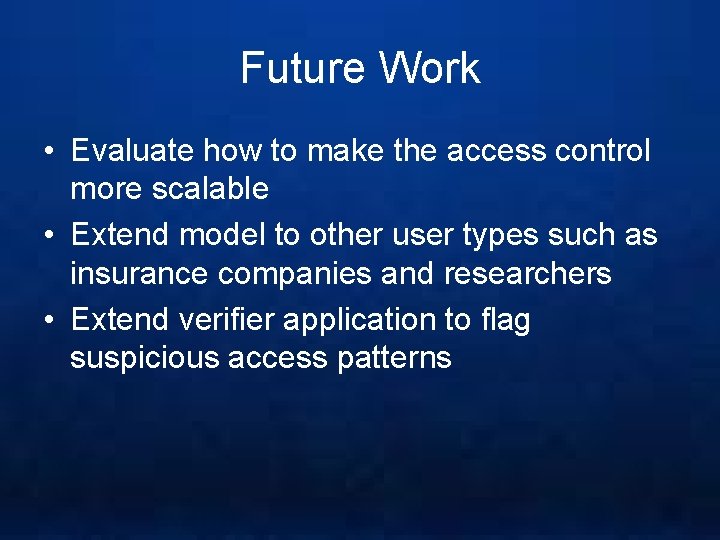 Future Work

• Evaluate how to make the access control more scalable
• Extend model to other user types such as insurance companies and researchers
• Extend verifier application to flag suspicious access patterns